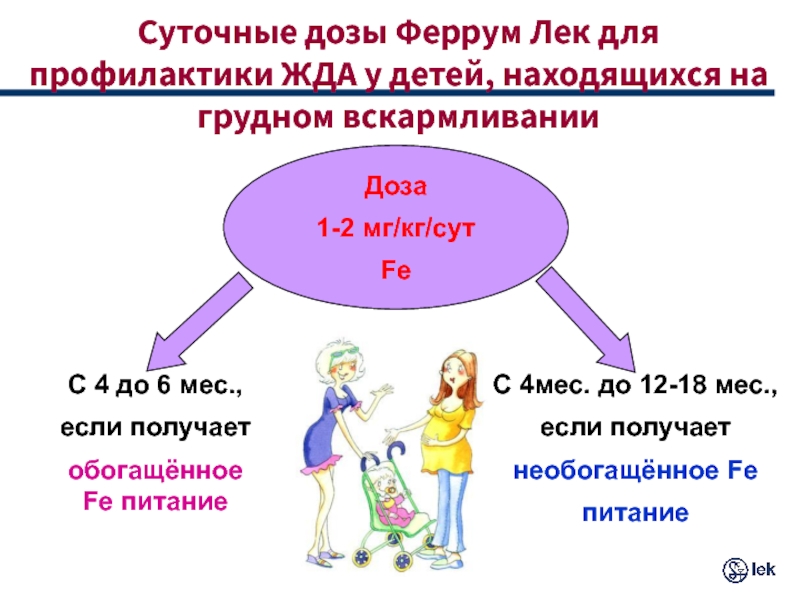 Суточные дозы Феррум Лек для профилактики ЖДА у детей, находящихся на грудном вскармливании

Доза
1-2 мг/кг/сут
Fe

С 4 до 6 мес.,
если получает
обогащённое
Fe питание

С 4мес. до 12-18 мес.,
если получает
необогащённое Fe
питание

lek